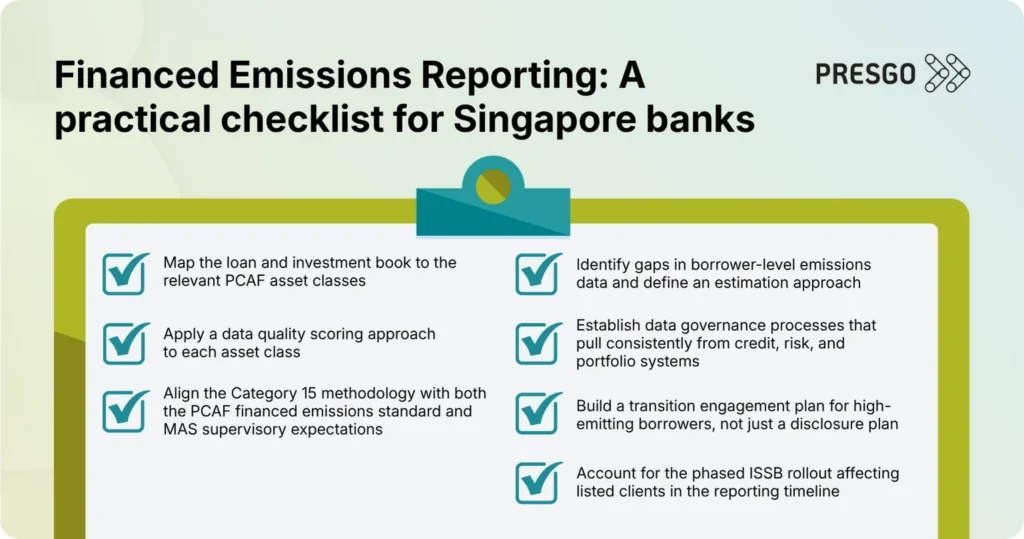 Financed Emissions Reporting: A practical checklist for Singapore banks

PRESGO

Map the loan and investment book to the relevant PCAF asset classes

Apply a data quality scoring approach to each asset class

Align the Category 15 methodology with both the PCAF financed emissions standard and MAS supervisory expectations

Identify gaps in borrower-level emissions data and define an estimation approach

Establish data governance processes that pull consistently from credit, risk, and portfolio systems

Build a transition engagement plan for high-emitting borrowers, not just a disclosure plan

Account for the phased ISSB rollout affecting listed clients in the reporting timeline